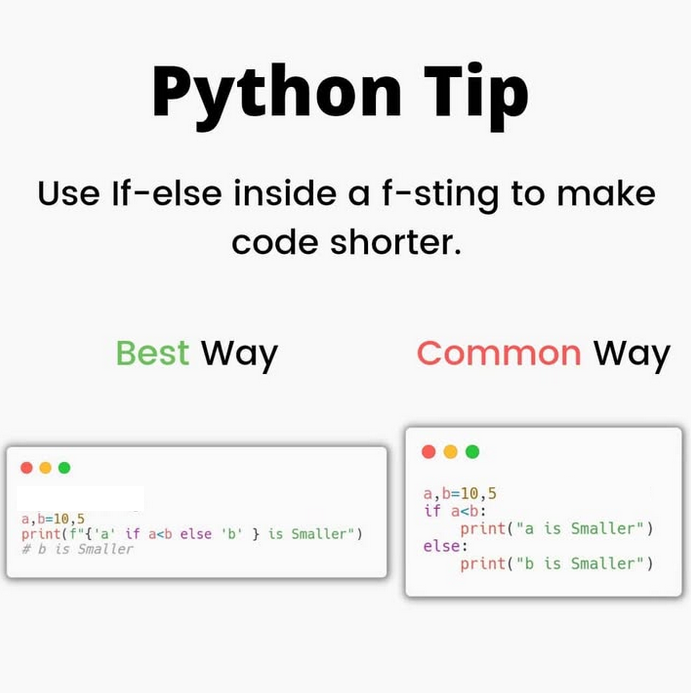 Python Tip

Use If-else inside a f-sting to make code shorter.

Best Way

a,b=10,5
print(f"{'a' if a<b else 'b' } is Smaller")
# b is Smaller

Common Way

a,b=10,5
if a<b:
    print("a is Smaller")
else:
    print("b is Smaller")